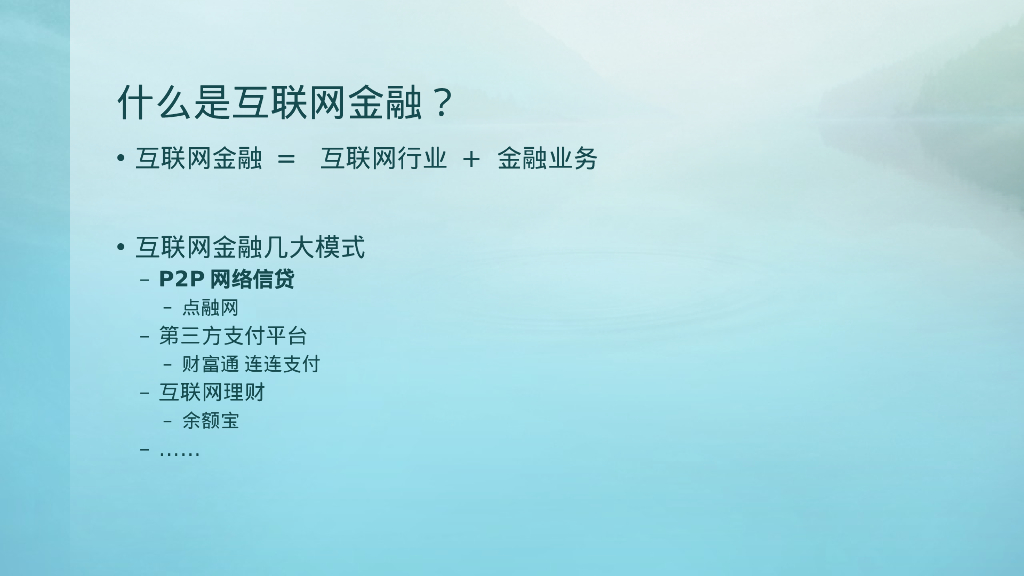 什么是互联网金融？

• 互联网金融 ＝ 互联网行业 ＋ 金融业务

• 互联网金融几大模式
– P2P 网络信贷
– 点融网
– 第三方支付平台
– 财富通 连连支付
– 互联网理财
– 余额宝
– ……